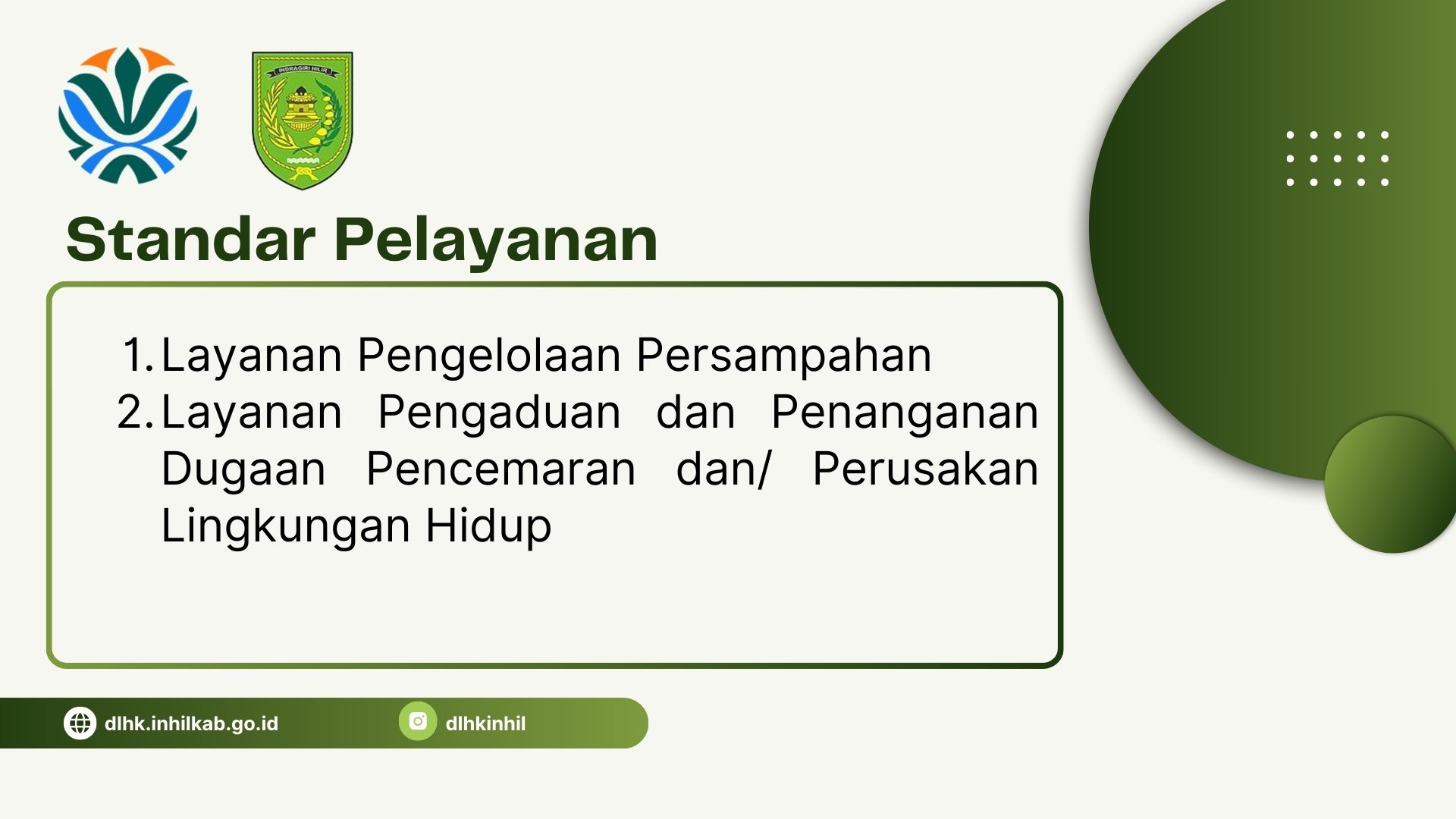 INDRAGIRI HILIR

Standar Pelayanan

1. Layanan Pengelolaan Persampahan
2. Layanan Pengaduan dan Penanganan Dugaan Pencemaran dan/ Perusakan Lingkungan Hidup

dlhk.inhilkab.go.id

dlhkinhil